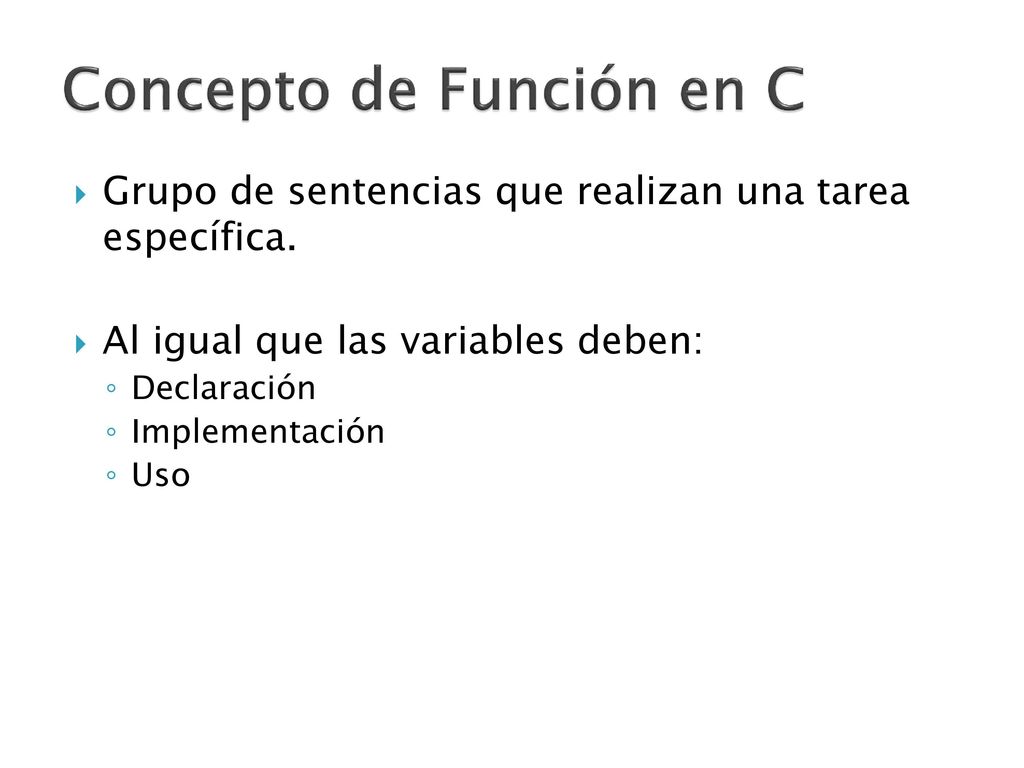 Concepto de Función en C

Grupo de sentencias que realizan una tarea específica.

Al igual que las variables deben:
Declaración
Implementación
Uso